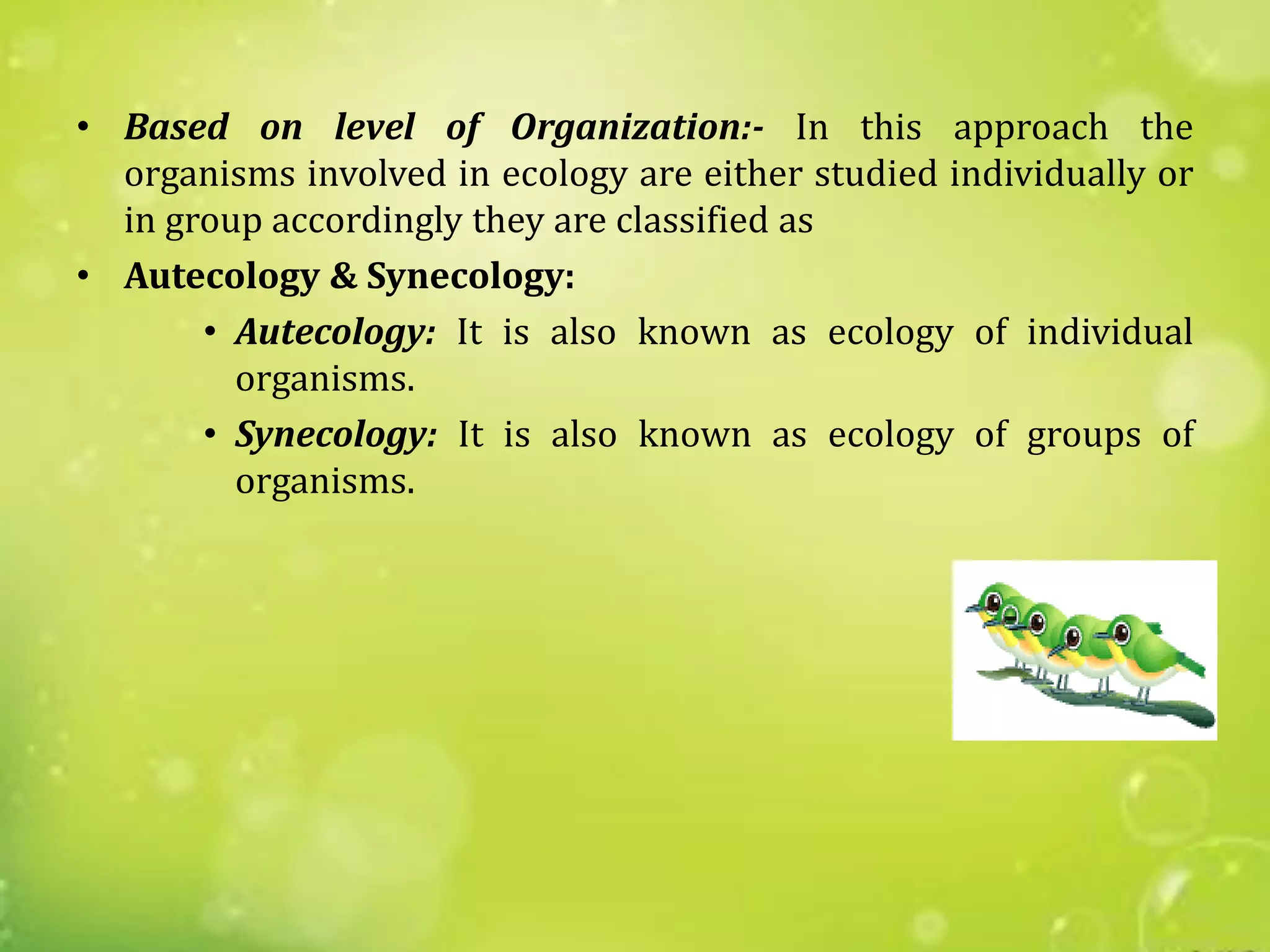 • Based on level of Organization:- In this approach the organisms involved in ecology are either studied individually or in group accordingly they are classified as

• Autecology & Synecology:

• Autecology: It is also known as ecology of individual organisms.

• Synecology: It is also known as ecology of groups of organisms.